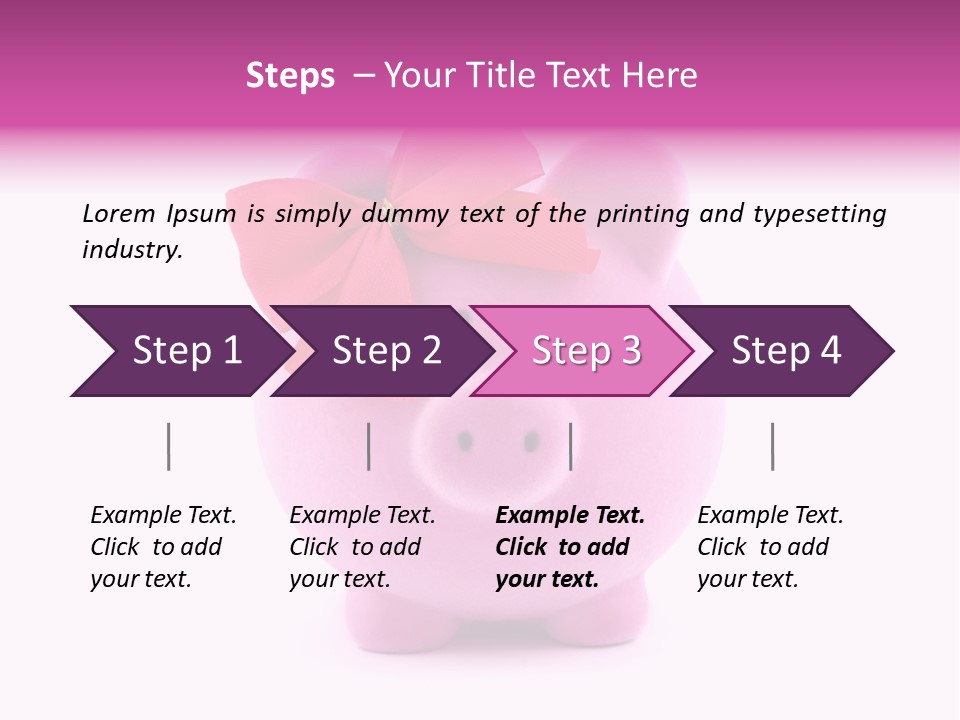 Steps – Your Title Text Here

Lorem Ipsum is simply dummy text of the printing and typesetting industry.

Step 1

Step 2

Step 3

Step 4

Example Text. Click to add your text.

Example Text. Click to add your text.

Example Text. Click to add your text.

Example Text. Click to add your text.